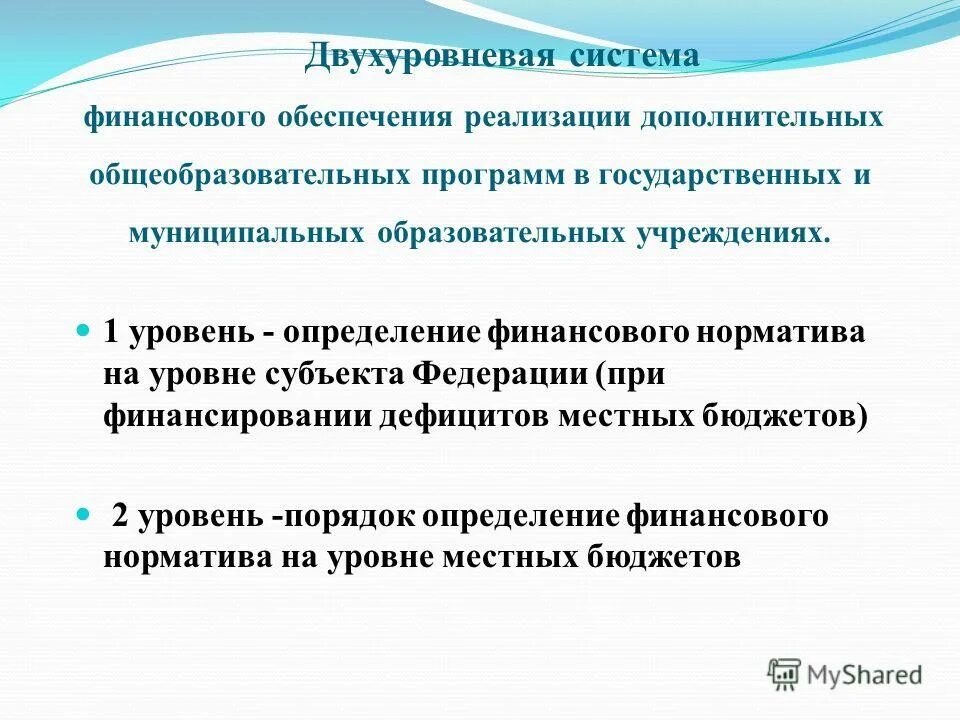 Двухуровневая система

финансового обеспечения реализации дополнительных общеобразовательных программ в государственных и муниципальных образовательных учреждениях.

1 уровень - определение финансового норматива на уровне субъекта Федерации (при финансировании дефицитов местных бюджетов)

2 уровень -порядок определение финансового норматива на уровне местных бюджетов

MyShared